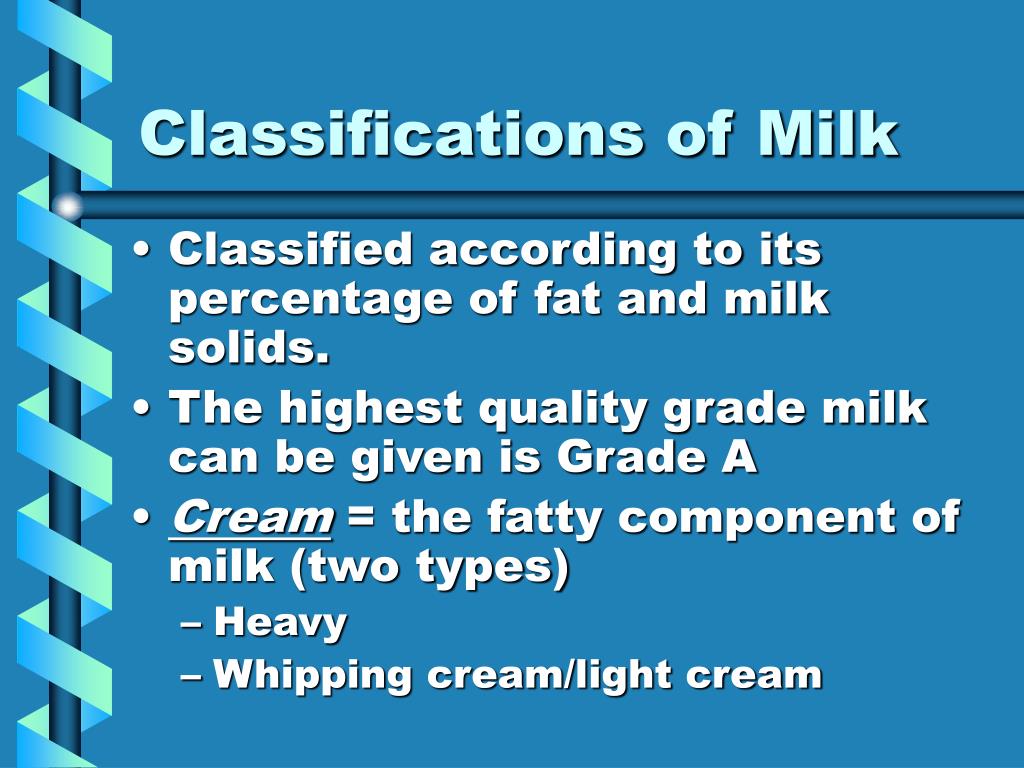 Classifications of Milk

• Classified according to its percentage of fat and milk solids.
• The highest quality grade milk can be given is Grade A
• Cream = the fatty component of milk (two types)
– Heavy
– Whipping cream/light cream